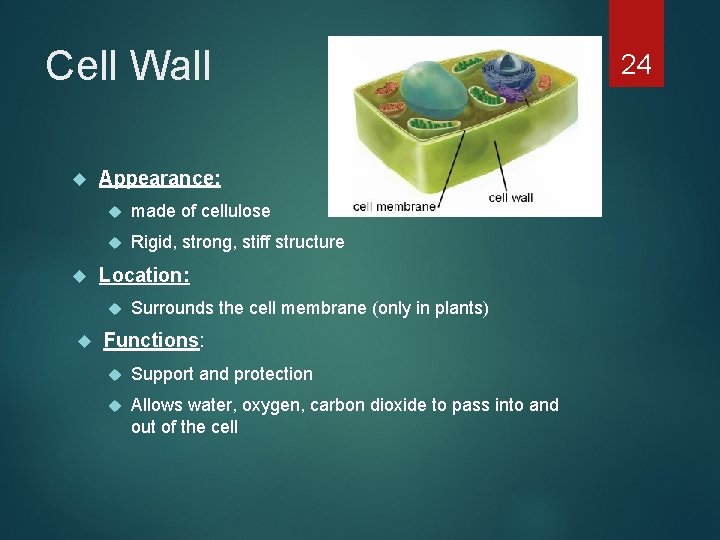 Cell Wall

24

cell membrane

cell wall

Appearance:

made of cellulose

Rigid, strong, stiff structure

Location:

Surrounds the cell membrane (only in plants)

Functions:

Support and protection

Allows water, oxygen, carbon dioxide to pass into and out of the cell